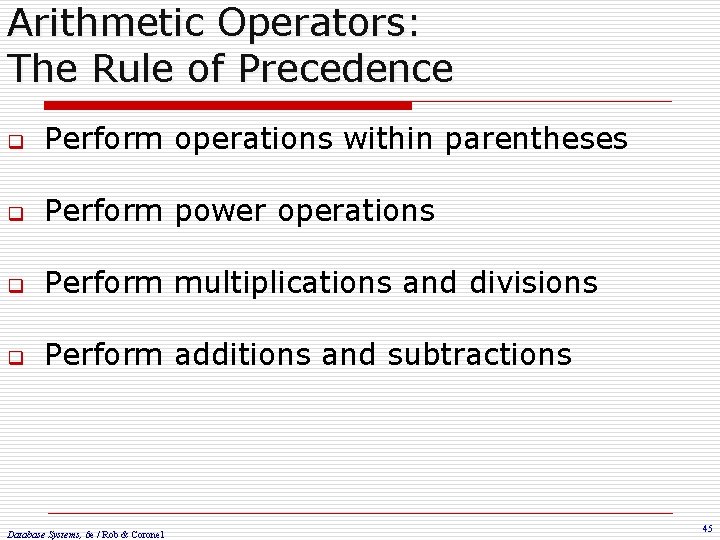 Arithmetic Operators:
The Rule of Precedence

Perform operations within parentheses

Perform power operations

Perform multiplications and divisions

Perform additions and subtractions

Database Systems, 6e / Rob & Coronel

45